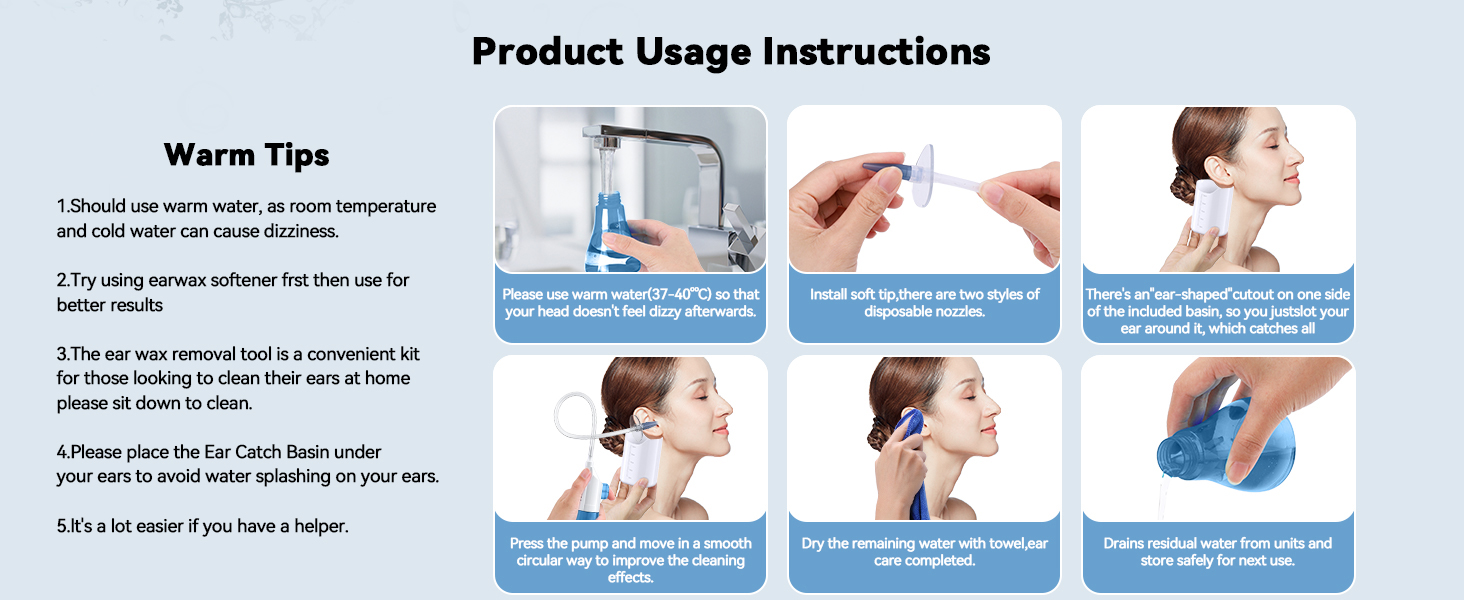 Product Usage Instructions

Warm Tips

1.Should use warm water, as room temperature and cold water can cause dizziness.

2.Try using earwax softener frst then use for better results

3.The ear wax removal tool is a convenient kit for those looking to clean their ears at home please sit down to clean.

4.Please place the Ear Catch Basin under your ears to avoid water splashing on your ears.

5.It's a lot easier if you have a helper.

Please use warm water(37-40℃) so that your head doesn't feel dizzy afterwards.

Install soft tip,there are two styles of disposable nozzles.

There's an"ear-shaped"cutout on one side of the included basin, so you justslot your ear around it, which catches all

Press the pump and move in a smooth circular way to improve the cleaning effects.

Dry the remaining water with towel,ear care completed.

Drains residual water from units and store safely for next use.